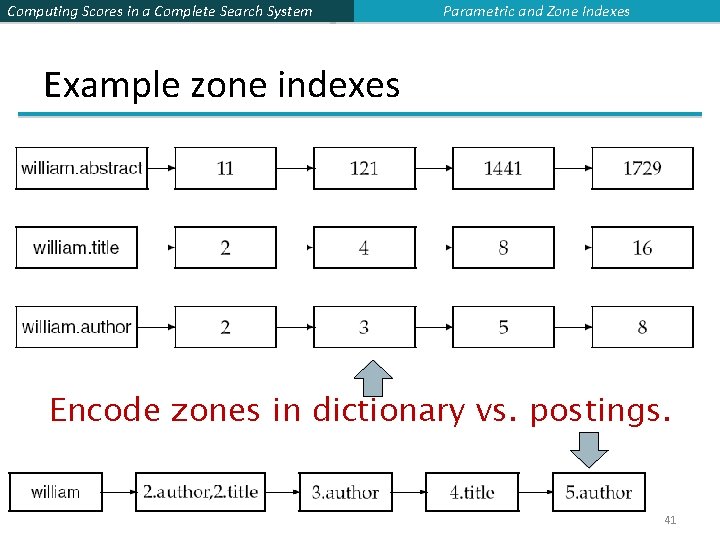 Computing Scores in a Complete Search System

Parametric and Zone Indexes

Example zone indexes

william.abstract 11 121 1441 1729

william.title 2 4 8 16

william.author 2 3 5 8

Encode zones in dictionary vs. postings.

william 2.author,2.title 3.author 4.title 5.author

41